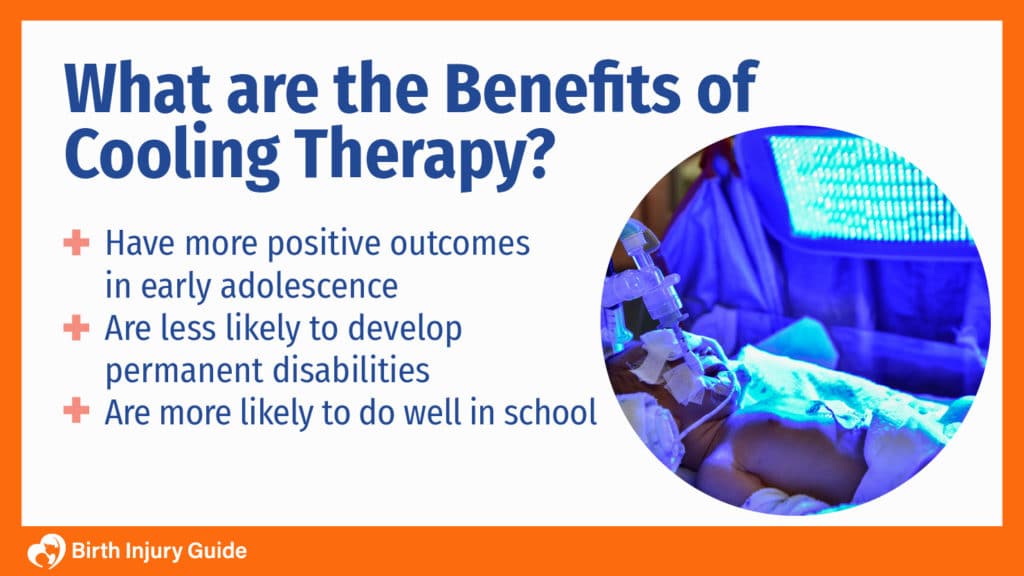 What are the Benefits of Cooling Therapy?

+ Have more positive outcomes in early adolescence
+ Are less likely to develop permanent disabilities
+ Are more likely to do well in school

Birth Injury Guide